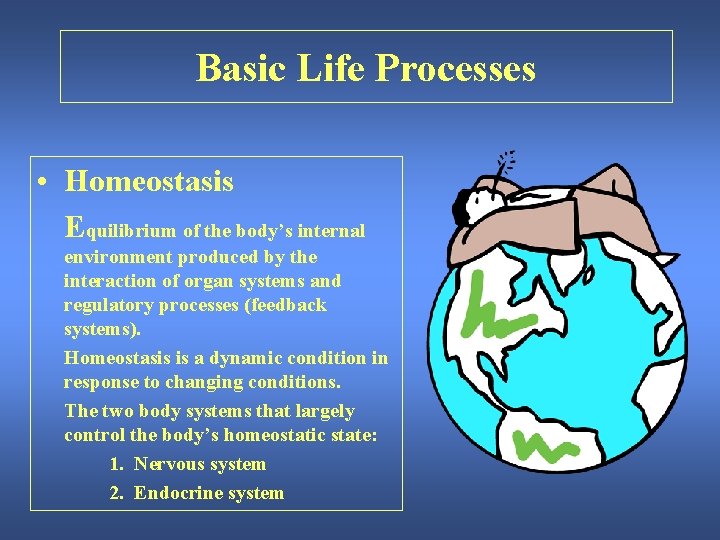 Basic Life Processes

• Homeostasis

Equilibrium of the body's internal environment produced by the interaction of organ systems and regulatory processes (feedback systems).

Homeostasis is a dynamic condition in response to changing conditions.

The two body systems that largely control the body's homeostatic state:

1. Nervous system
2. Endocrine system